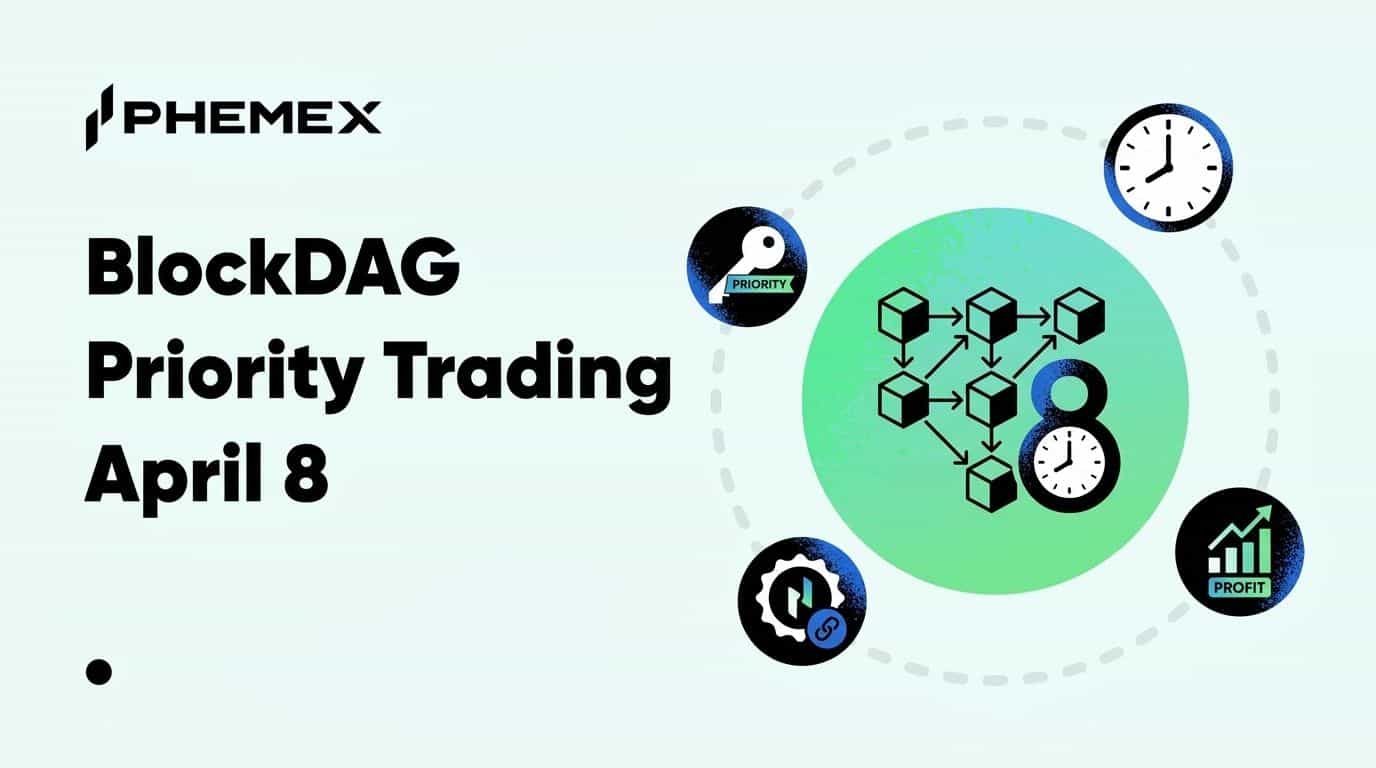 PHEMEX

BlockDAG Priority Trading April 8

PRIORITY

8

PROFIT